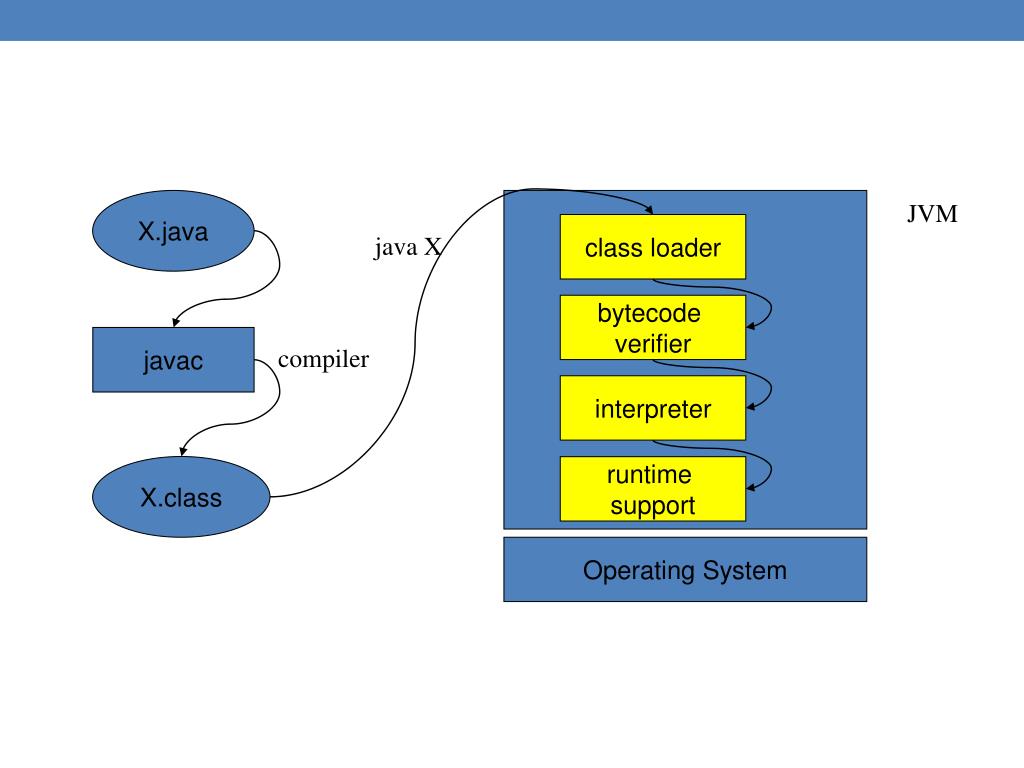 X.java

javac

compiler

X.class

java X

JVM

class loader

bytecode verifier

interpreter

runtime support

Operating System